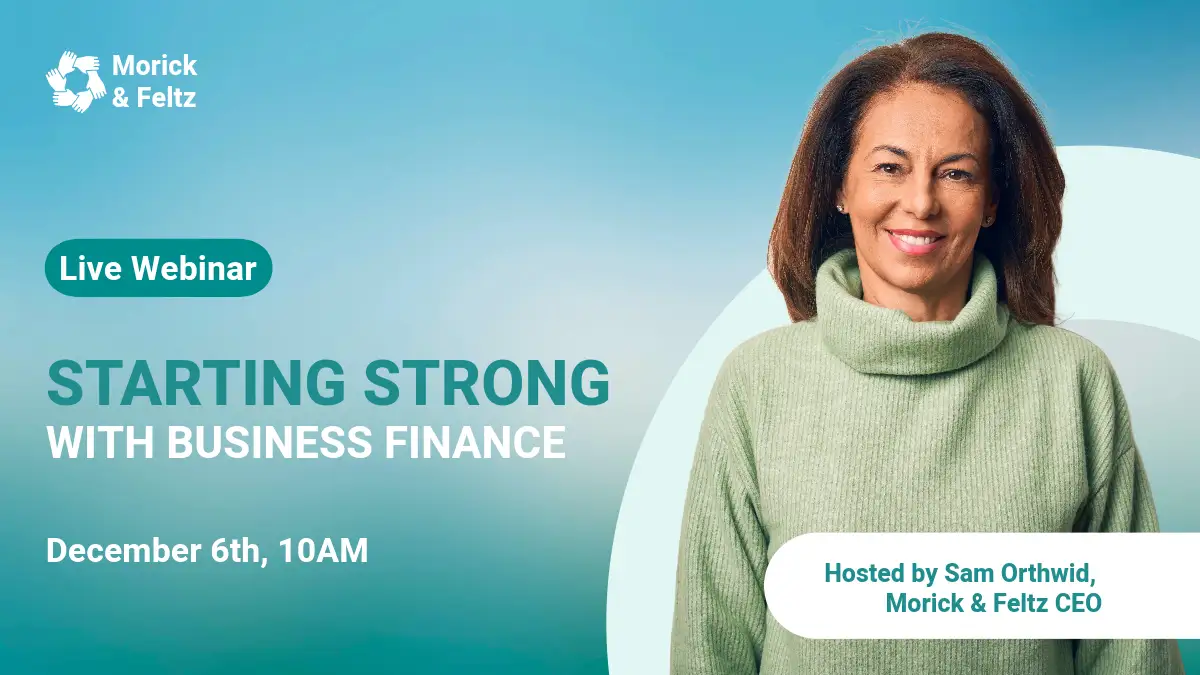 Morick & Feltz

Live Webinar

STARTING STRONG
WITH BUSINESS FINANCE

December 6th, 10AM

Hosted by Sam Orthwid, Morick & Feltz CEO